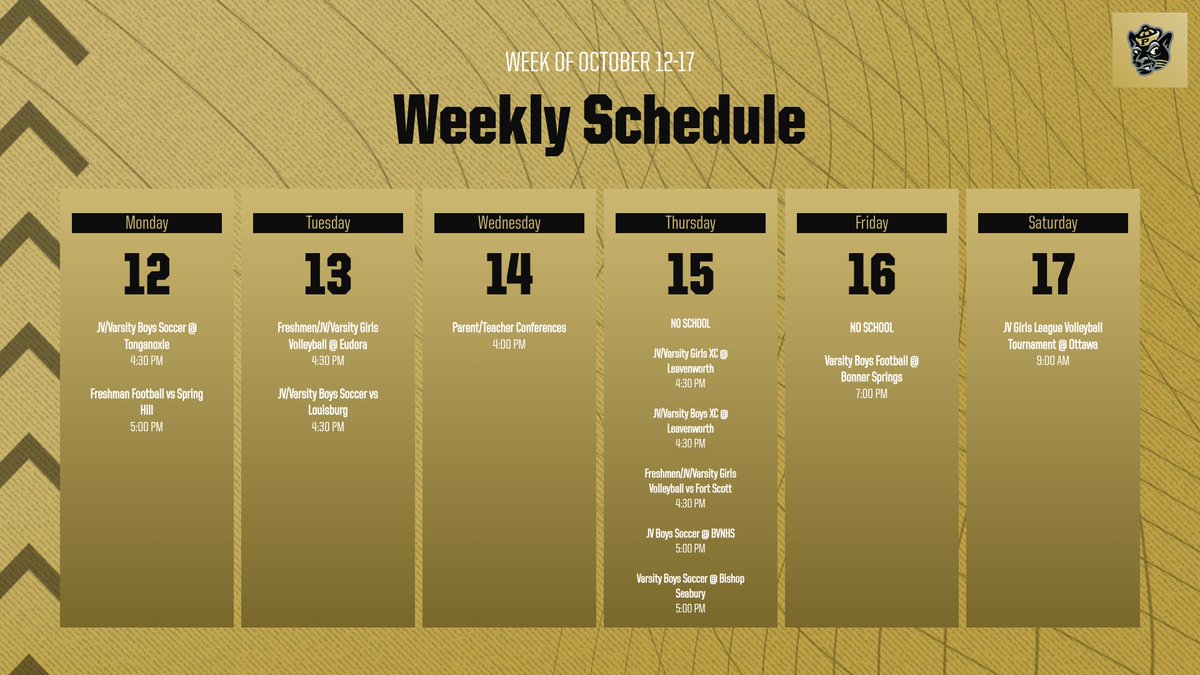 WEEK OF OCTOBER 12-17

Weekly Schedule

Monday

12

JV/Varsity Boys Soccer @ Tonganoxie
4:30 PM

Freshman Football vs Spring Hill
5:00 PM

Tuesday

13

Freshmen/JV/Varsity Girls Volleyball @ Eudora
4:30 PM

JV/Varsity Boys Soccer vs Louisburg
4:30 PM

Wednesday

14

Parent/Teacher Conferences
4:00 PM

Thursday

15

NO SCHOOL

JV/Varsity Girls XC @ Leavenworth
4:30 PM

JV/Varsity Boys XC @ Leavenworth
4:30 PM

Freshmen/JV/Varsity Girls Volleyball vs Fort Scott
4:30 PM

JV Boys Soccer @ BVNHS
5:00 PM

Varsity Boys Soccer @ Bishop Seabury
5:00 PM

Friday

16

NO SCHOOL

Varsity Boys Football @ Bonner Springs
7:00 PM

Saturday

17

JV Girls League Volleyball Tournament @ Ottawa
9:00 AM